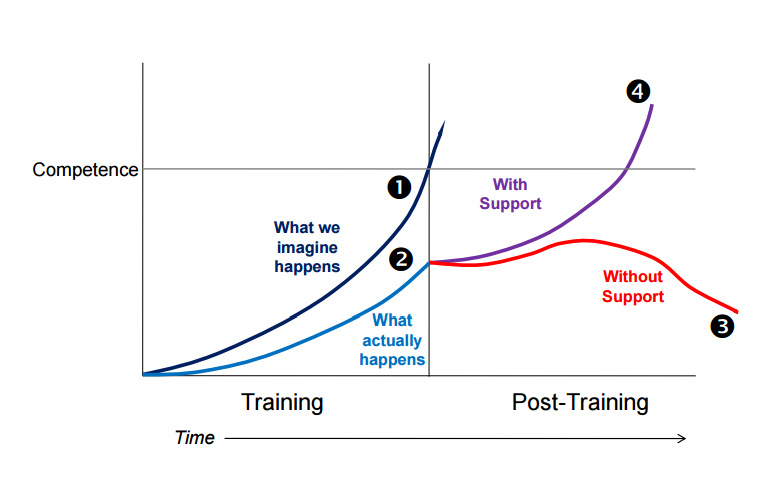 Competence

❶

What we imagine happens

❷

What actually happens

With Support

❹

Without Support

❸

Training

Post-Training

Time